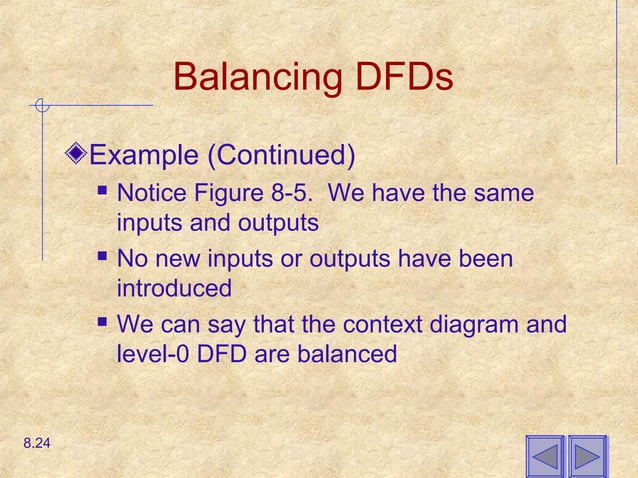 Balancing DFDs

Example (Continued)

Notice Figure 8-5. We have the same inputs and outputs

No new inputs or outputs have been introduced

We can say that the context diagram and level-0 DFD are balanced

8.24